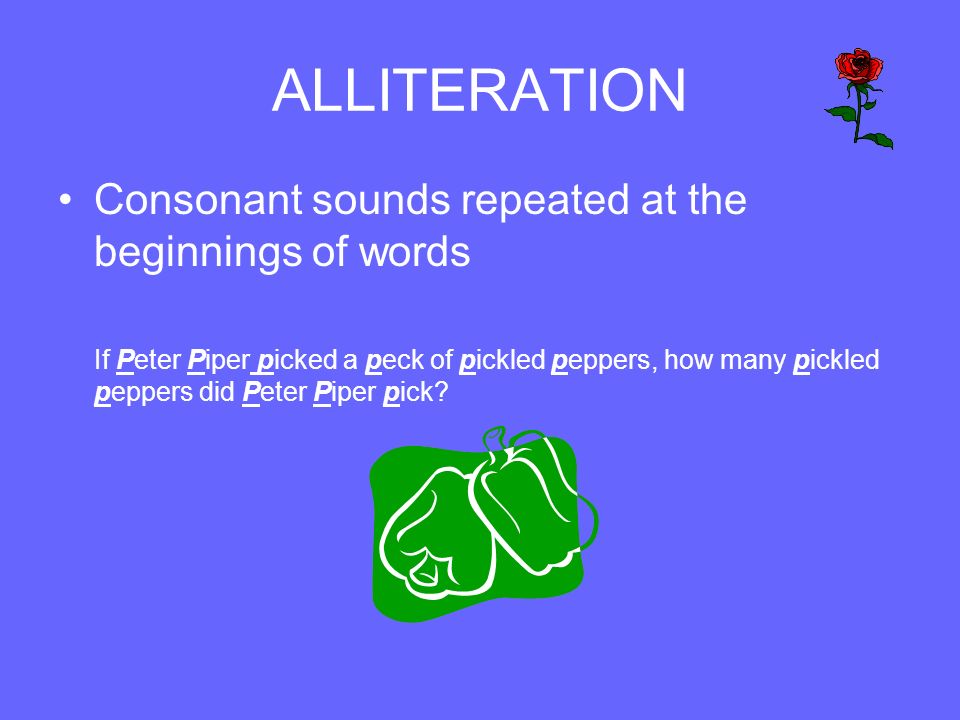 ALLITERATION

• Consonant sounds repeated at the beginnings of words

If Peter Piper picked a peck of pickled peppers, how many pickled peppers did Peter Piper pick?